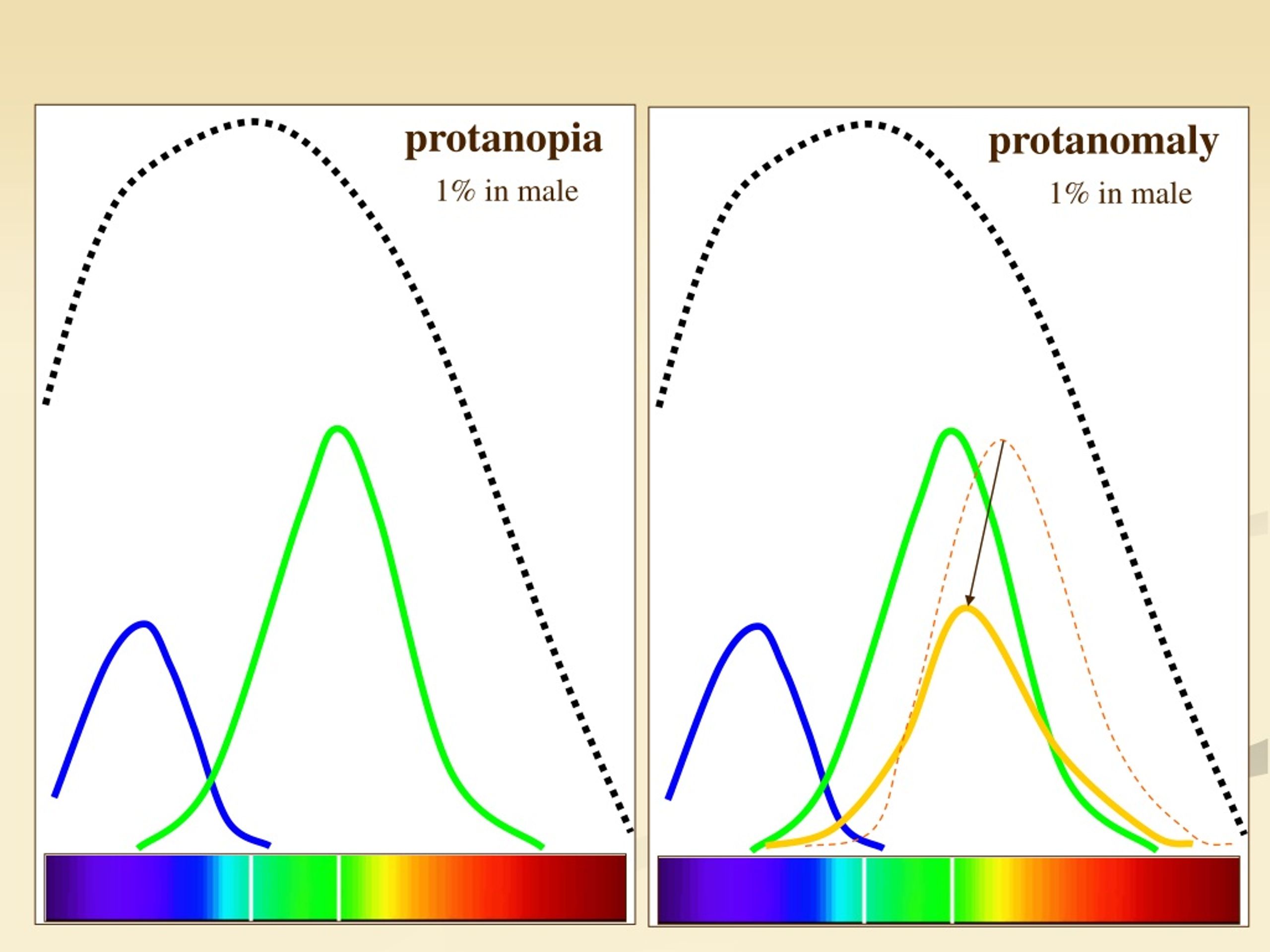 protanopia

1% in male

protanomaly

1% in male